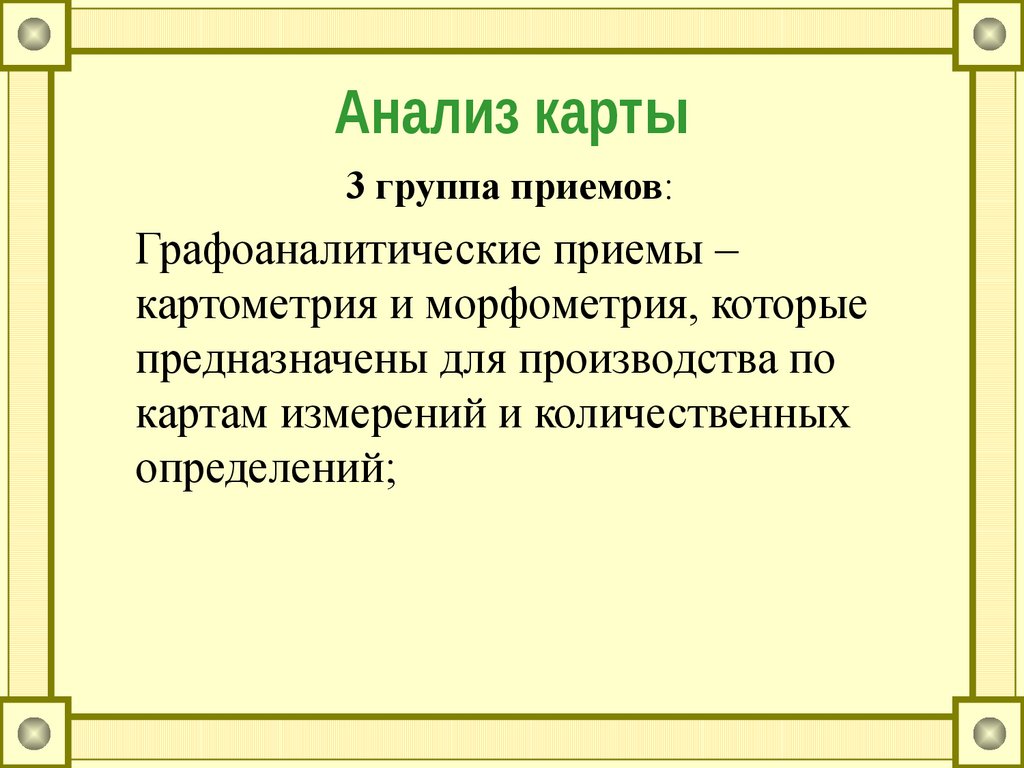 Анализ карты

3 группа приемов:

Графоаналитические приемы – картометрия и морфометрия, которые предназначены для производства по картам измерений и количественных определений;